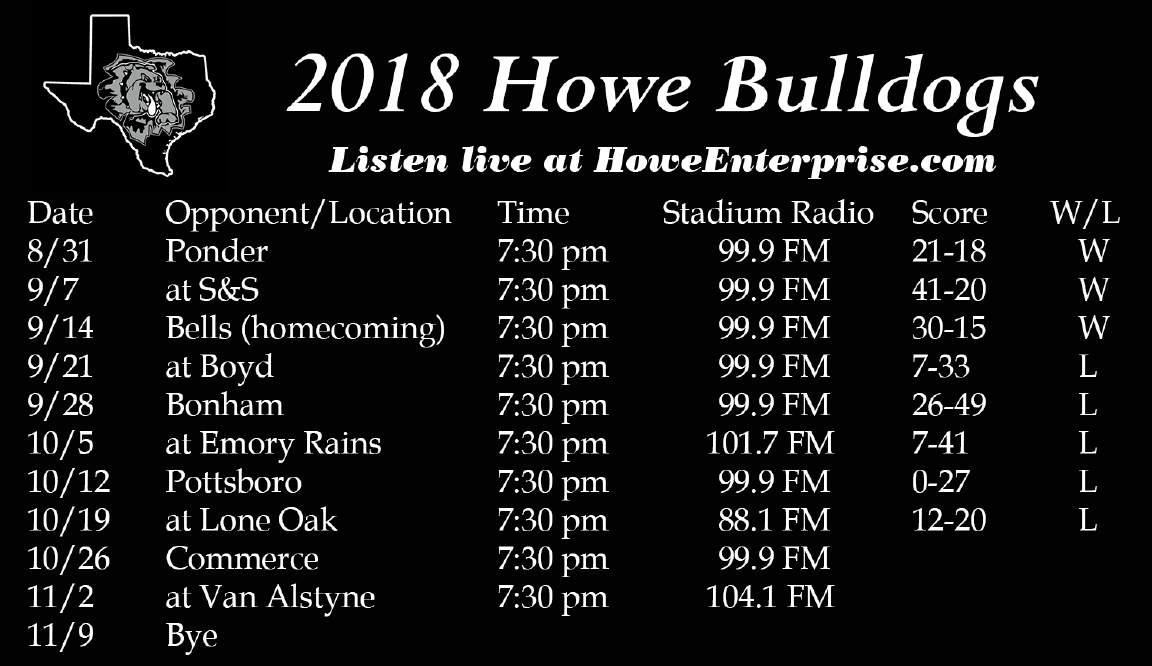 2018 Howe Bulldogs

Listen live at HoweEnterprise.com

| Date | Opponent/Location | Time | Stadium Radio | Score | W/L |
|---|---|---|---|---|---|
| 8/31 | Ponder | 7:30 pm | 99.9 FM | 21-18 | W |
| 9/7 | at S&S | 7:30 pm | 99.9 FM | 41-20 | W |
| 9/14 | Bells (homecoming) | 7:30 pm | 99.9 FM | 30-15 | W |
| 9/21 | at Boyd | 7:30 pm | 99.9 FM | 7-33 | L |
| 9/28 | Bonham | 7:30 pm | 99.9 FM | 26-49 | L |
| 10/5 | at Emory Rains | 7:30 pm | 101.7 FM | 7-41 | L |
| 10/12 | Pottsboro | 7:30 pm | 99.9 FM | 0-27 | L |
| 10/19 | at Lone Oak | 7:30 pm | 88.1 FM | 12-20 | L |
| 10/26 | Commerce | 7:30 pm | 99.9 FM | | |
| 11/2 | at Van Alstyne | 7:30 pm | 104.1 FM | | |
| 11/9 | Bye | | | | |